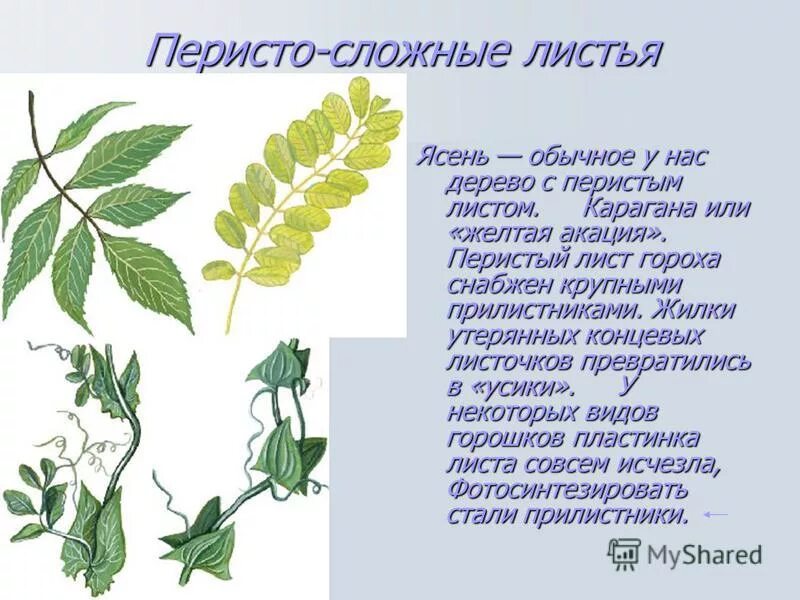 Перисто-сложные листья

Ясень — обычное у нас дерево с перистым листом. Карагана или «желтая акация». Перистый лист гороха снабжен крупными прилистниками. Жилки утерянных концевых листочков превратились в «усики». У некоторых видов горошков пластинка листа совсем исчезла, Фотосинтезировать стали прилистники.

MyShared